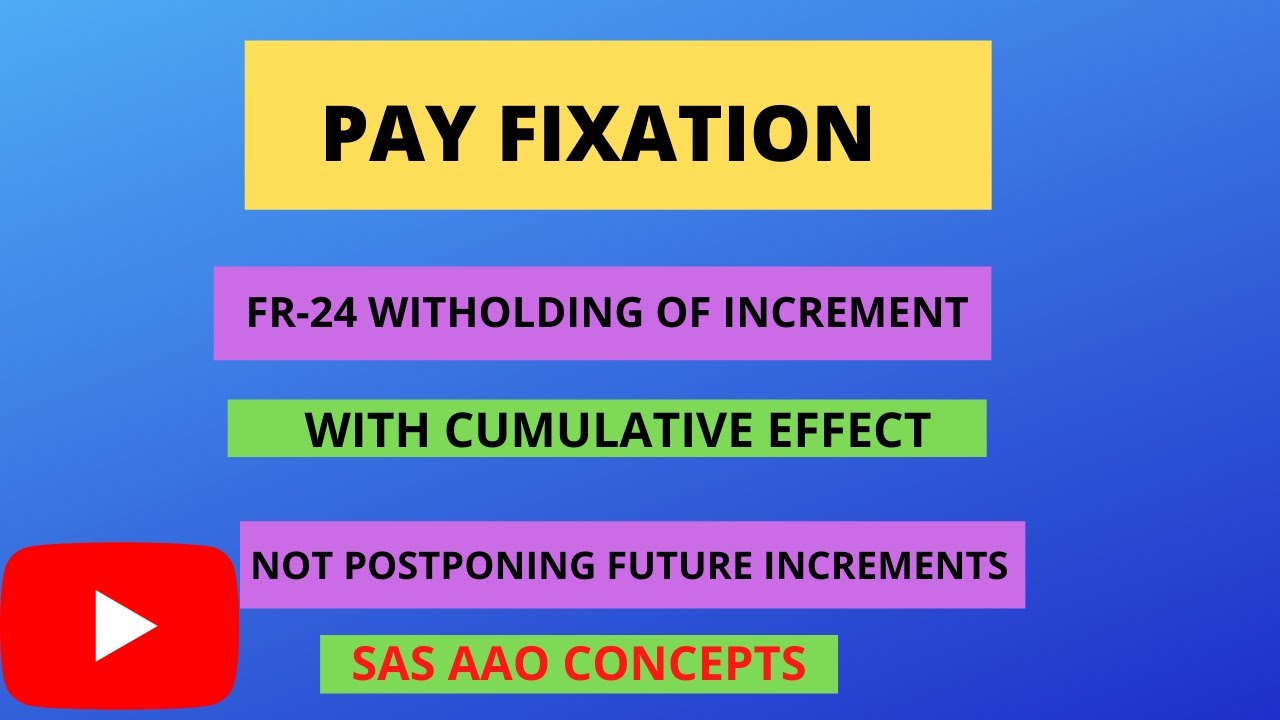 PAY FIXATION

FR-24 WITHOLDING OF INCREMENT

WITH CUMULATIVE EFFECT

NOT POSTPONING FUTURE INCREMENTS

SAS AAO CONCEPTS